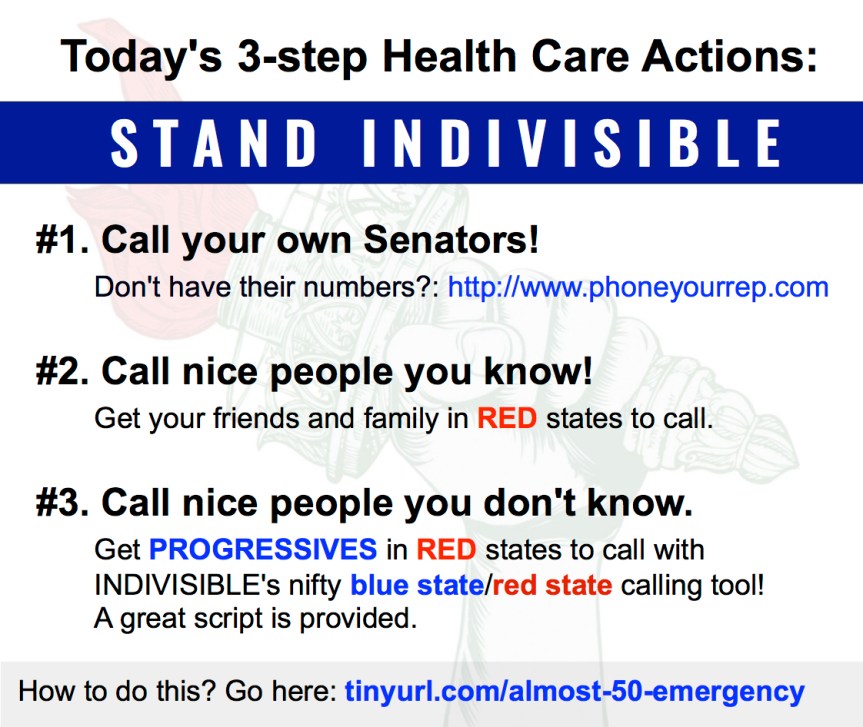 Today's 3-step Health Care Actions:

STAND INDIVISIBLE

#1. Call your own Senators!

Don't have their numbers?: http://www.phoneyourrep.com

#2. Call nice people you know!

Get your friends and family in RED states to call.

#3. Call nice people you don't know.

Get PROGRESSIVES in RED states to call with INDIVISIBLE's nifty blue state/red state calling tool! A great script is provided.

How to do this? Go here: tinyurl.com/almost-50-emergency